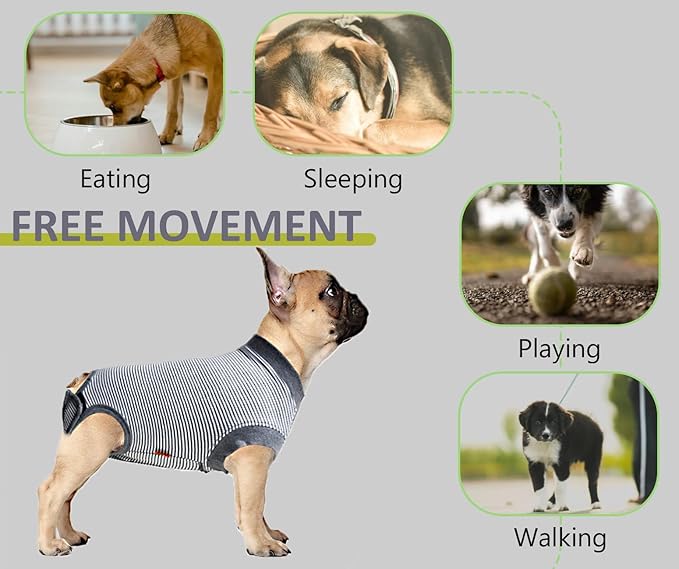 Eating

Sleeping

FREE MOVEMENT

Playing

Walking